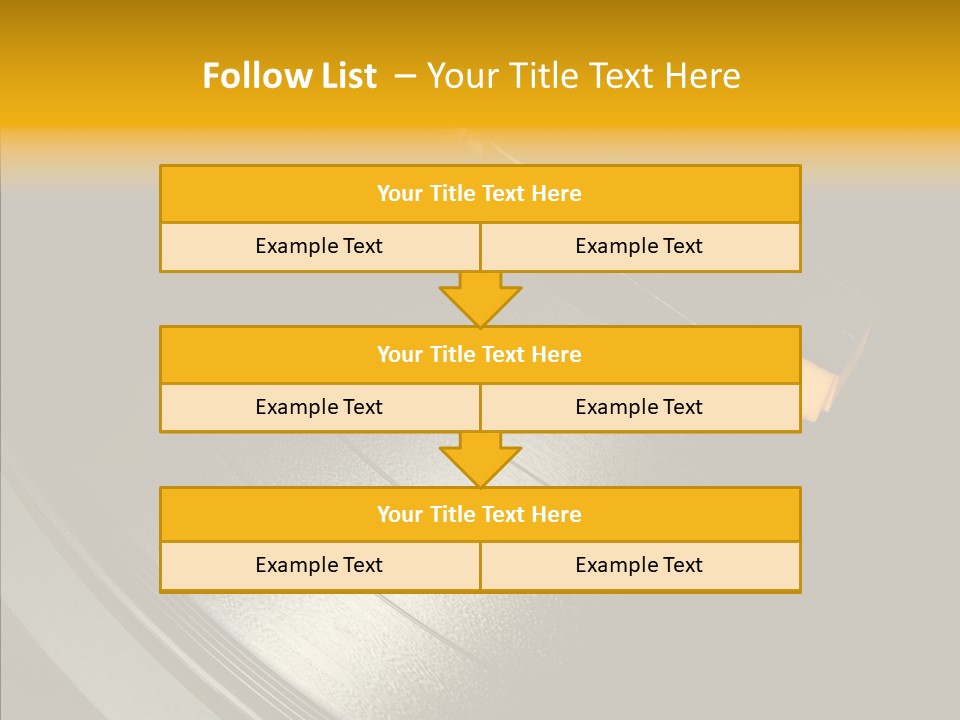 Follow List – Your Title Text Here

Your Title Text Here

Example Text

Example Text

Your Title Text Here

Example Text

Example Text

Your Title Text Here

Example Text

Example Text